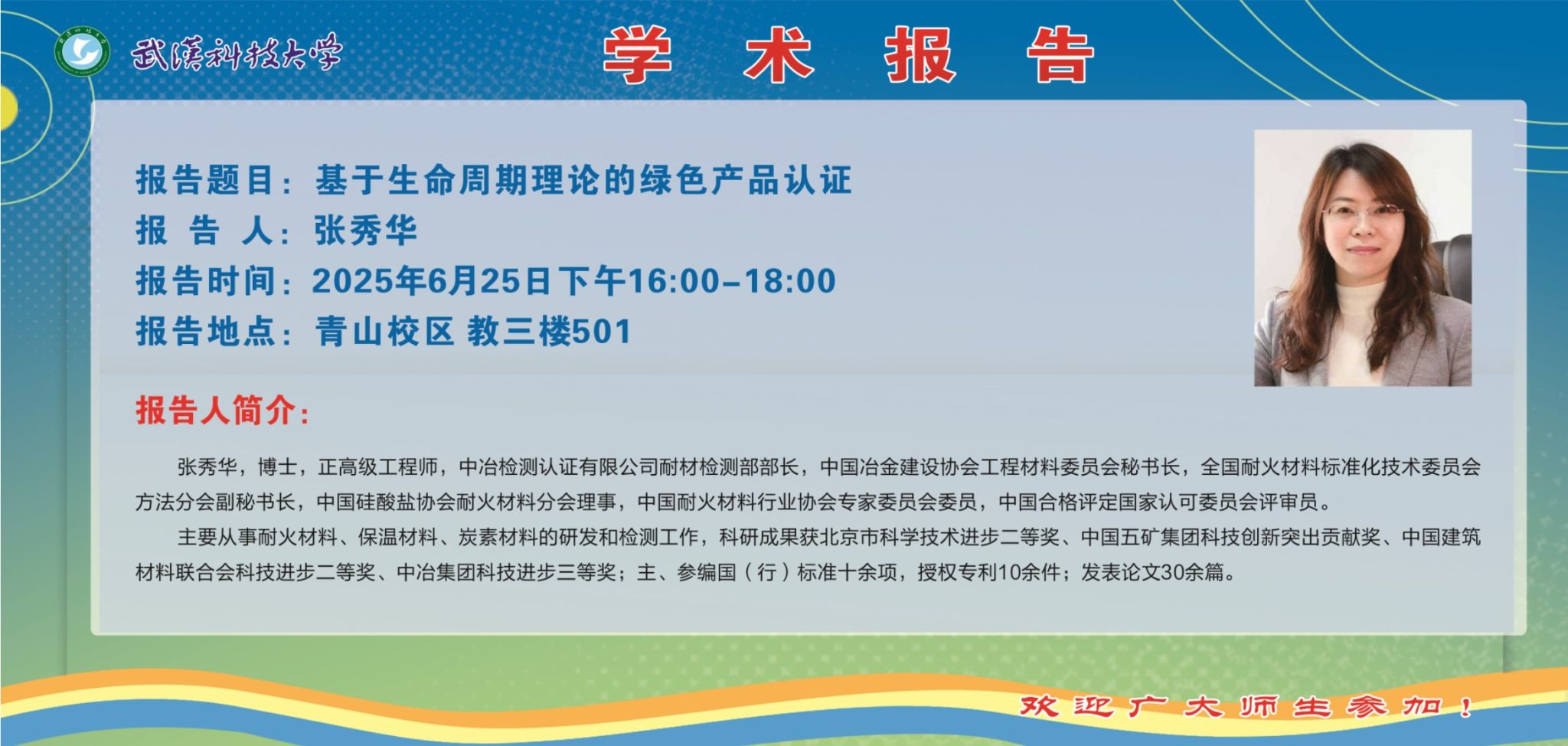 武汉科技大学

学 术 报 告

报告题目：基于生命周期理论的绿色产品认证
报 告 人：张秀华
报告时间：2025年6月25日下午16:00–18:00
报告地点：青山校区 教三楼501

报告人简介：

张秀华，博士，正高级工程师，中冶检测认证有限公司耐材检测部部长，中国冶金建设协会工程材料委员会秘书长，全国耐火材料标准化技术委员会方法分会副秘书长，中国硅酸盐协会耐火材料分会理事，中国耐火材料行业协会专家委员会委员，中国合格评定国家认可委员会评审员。

主要从事耐火材料、保温材料、炭素材料的研发和检测工作，科研成果获北京市科学技术进步二等奖、中国五矿集团科技创新突出贡献奖、中国建筑材料联合会科技进步二等奖、中冶集团科技进步三等奖；主、参编国（行）标准十余项，授权专利10余件；发表论文30余篇。

欢迎广大师生参加！